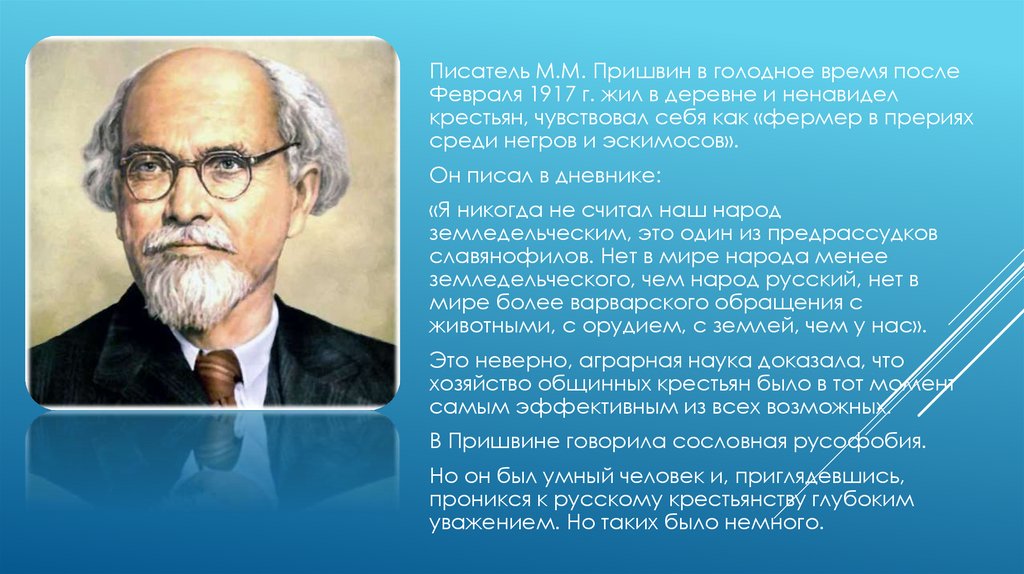 Писатель М.М. Пришвин в голодное время после Февраля 1917 г. жил в деревне и ненавидел крестьян, чувствовал себя как «фермер в прериях среди негров и эскимосов».

Он писал в дневнике:

«Я никогда не считал наш народ земледельческим, это один из предрассудков славянофилов. Нет в мире народа менее земледельческого, чем народ русский, нет в мире более варварского обращения с животными, с орудием, с землей, чем у нас».

Это неверно, аграрная наука доказала, что хозяйство общинных крестьян было в тот момент самым эффективным из всех возможных.

В Пришвине говорила сословная русофобия.

Но он был умный человек и, приглядевшись, проникся к русскому крестьянству глубоким уважением. Но таких было немного.